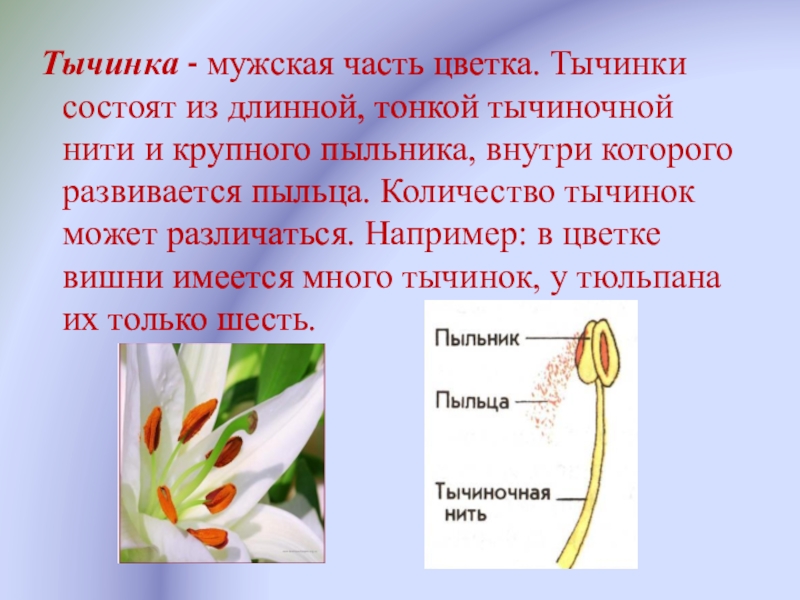 Тычинка - мужская часть цветка. Тычинки состоят из длинной, тонкой тычиночной нити и крупного пыльника, внутри которого развивается пыльца. Количество тычинок может различаться. Например: в цветке вишни имеется много тычинок, у тюльпана их только шесть.

Пыльник

Пыльца

Тычиночная нить